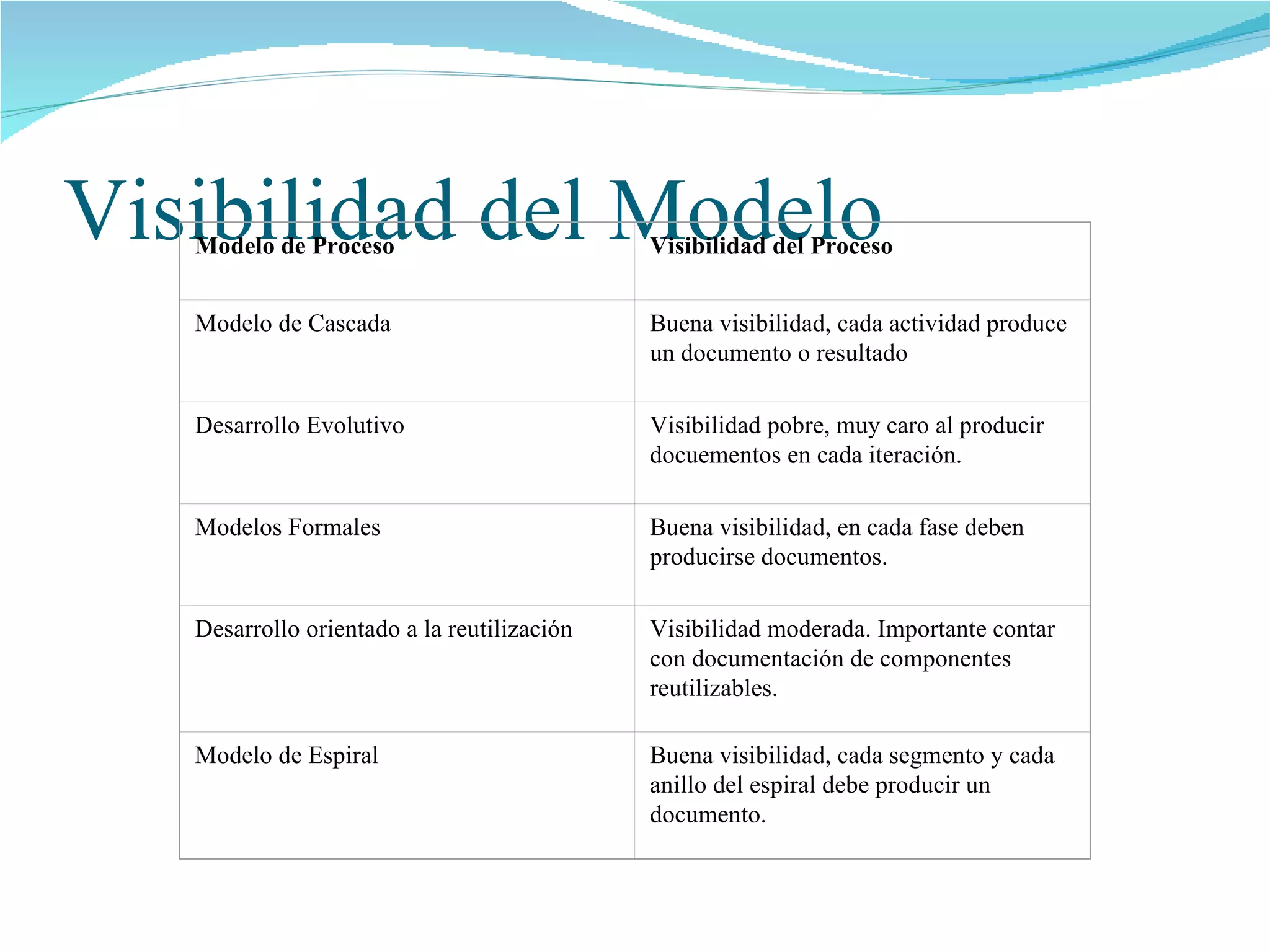 Visibilidad del Modelo

| Modelo de Proceso | Visibilidad del Proceso |
|---|---|
| Modelo de Cascada | Buena visibilidad, cada actividad produce un documento o resultado |
| Desarrollo Evolutivo | Visibilidad pobre, muy caro al producir docuementos en cada iteración. |
| Modelos Formales | Buena visibilidad, en cada fase deben producirse documentos. |
| Desarrollo orientado a la reutilización | Visibilidad moderada. Importante contar con documentación de componentes reutilizables. |
| Modelo de Espiral | Buena visibilidad, cada segmento y cada anillo del espiral debe producir un documento. |